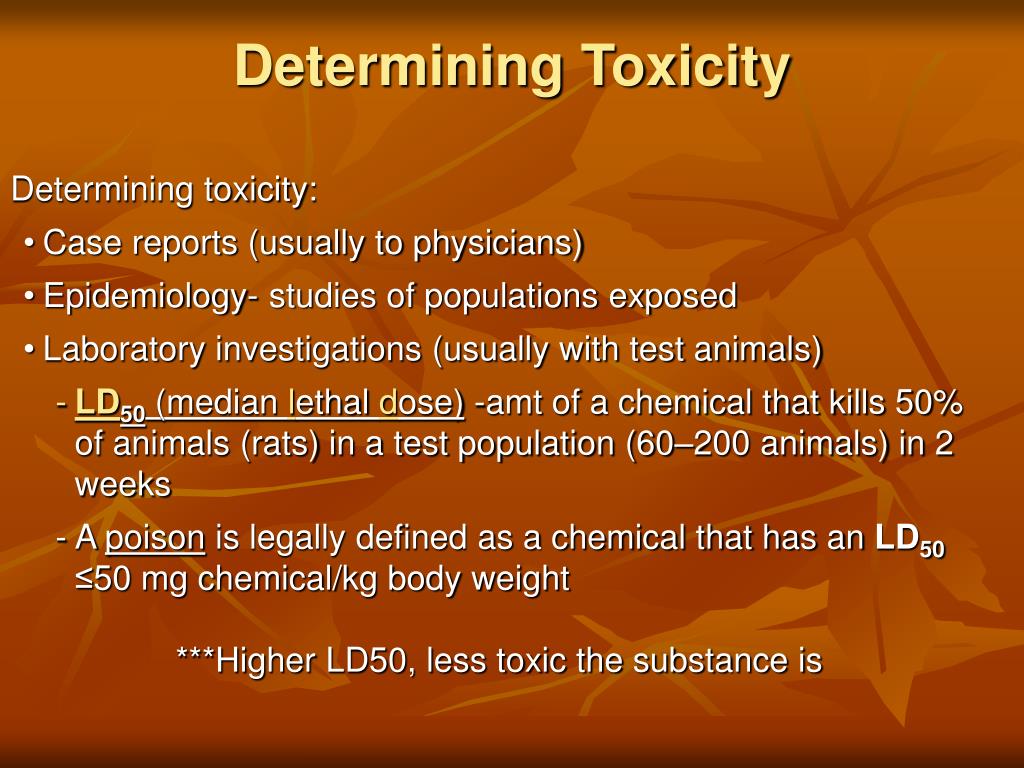 Determining Toxicity

Determining toxicity:

• Case reports (usually to physicians)

• Epidemiology- studies of populations exposed

• Laboratory investigations (usually with test animals)

- $LD_{50}$ (median lethal dose) -amt of a chemical that kills 50% of animals (rats) in a test population (60–200 animals) in 2 weeks

- A poison is legally defined as a chemical that has an $LD_{50}$ ≤50 mg chemical/kg body weight

***Higher LD50, less toxic the substance is